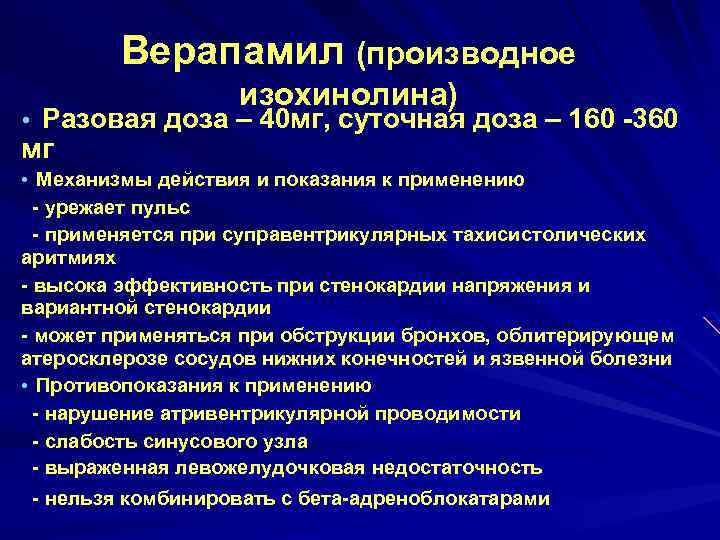 Верапамил (производное изохинолина)

• Разовая доза – 40мг, суточная доза – 160 -360 мг

• Механизмы действия и показания к применению

- урежает пульс

- применяется при суправентрикулярных тахисистолических аритмиях

- высока эффективность при стенокардии напряжения и вариантной стенокардии

- может применяться при обструкции бронхов, облитерирующем атеросклерозе сосудов нижних конечностей и язвенной болезни

• Противопоказания к применению

- нарушение атривентрикулярной проводимости

- слабость синусового узла

- выраженная левожелудочковая недостаточность

- нельзя комбинировать с бета-адреноблокатарами